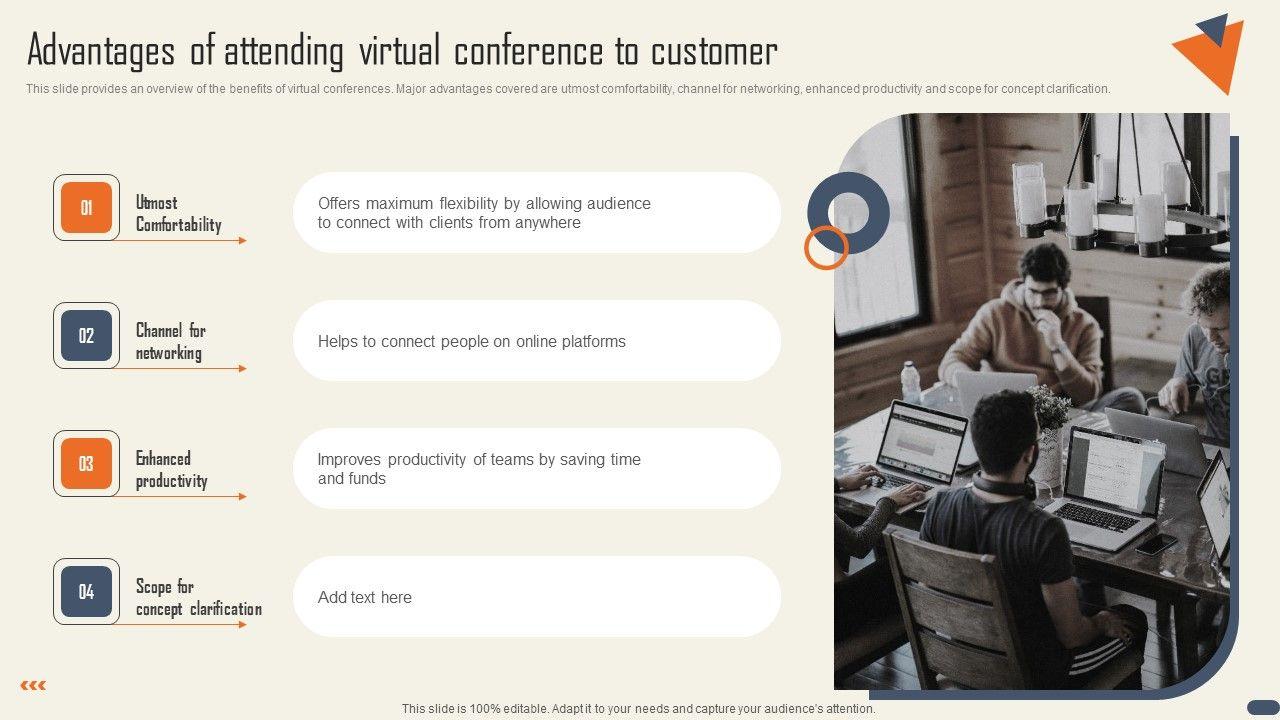 Advantages of attending virtual conference to customer

This slide provides an overview of the benefits of virtual conferences. Major advantages covered are utmost comfortability, channel for networking, enhanced productivity and scope for concept clarification.

01 Utmost Comfortability

Offers maximum flexibility by allowing audience to connect with clients from anywhere

02 Channel for networking

Helps to connect people on online platforms

03 Enhanced productivity

Improves productivity of teams by saving time and funds

04 Scope for concept clarification

Add text here

This slide is 100% editable. Adapt it to your needs and capture your audience's attention.